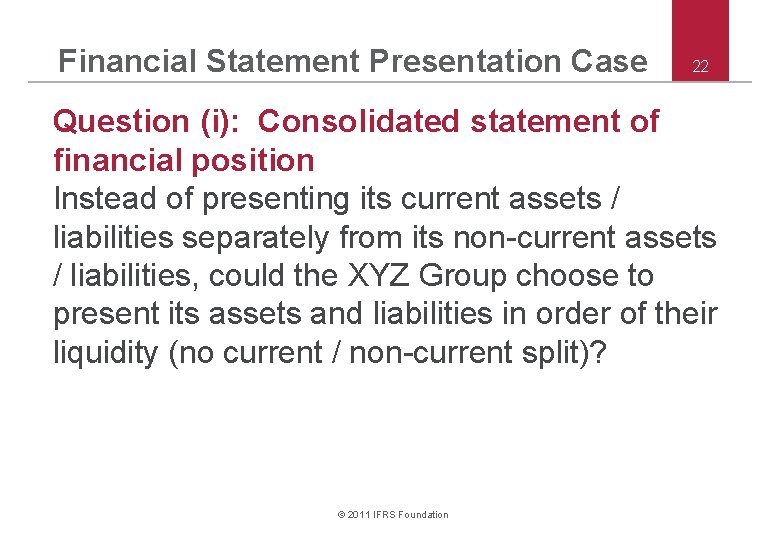 Financial Statement Presentation Case

22

Question (i): Consolidated statement of financial position

Instead of presenting its current assets / liabilities separately from its non-current assets / liabilities, could the XYZ Group choose to present its assets and liabilities in order of their liquidity (no current / non-current split)?

© 2011 IFRS Foundation